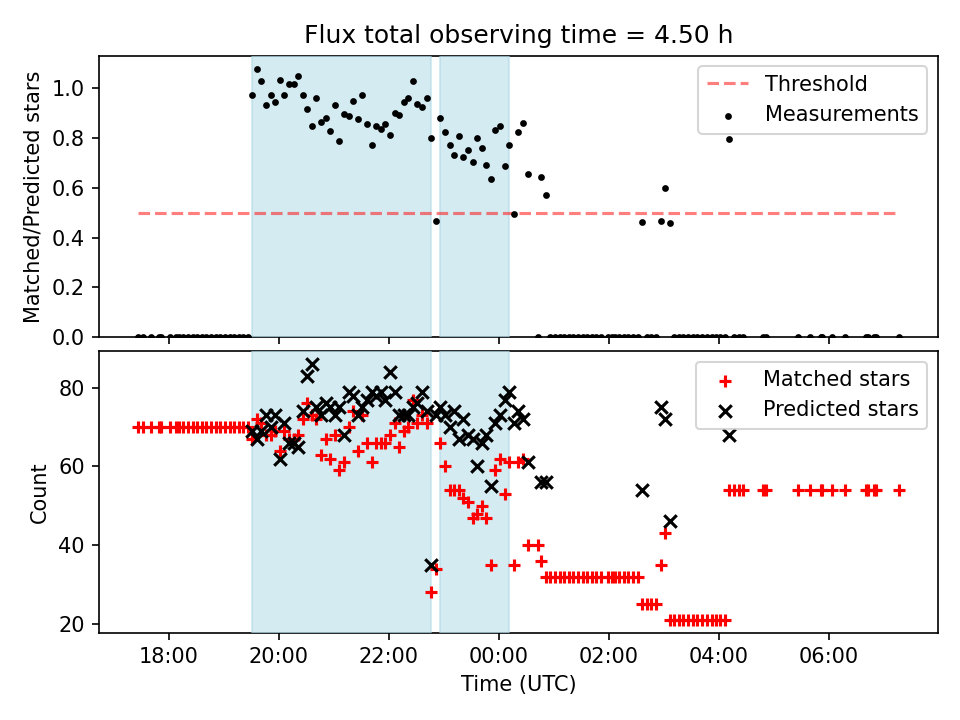 Flux total observing time = 4.50 h

Matched/Predicted stars

1.0
0.8
0.6
0.4
0.2
0.0

Threshold
Measurements

Count

80
60
40
20

Matched stars
Predicted stars

18:00
20:00
22:00
00:00
02:00
04:00
06:00

Time (UTC)